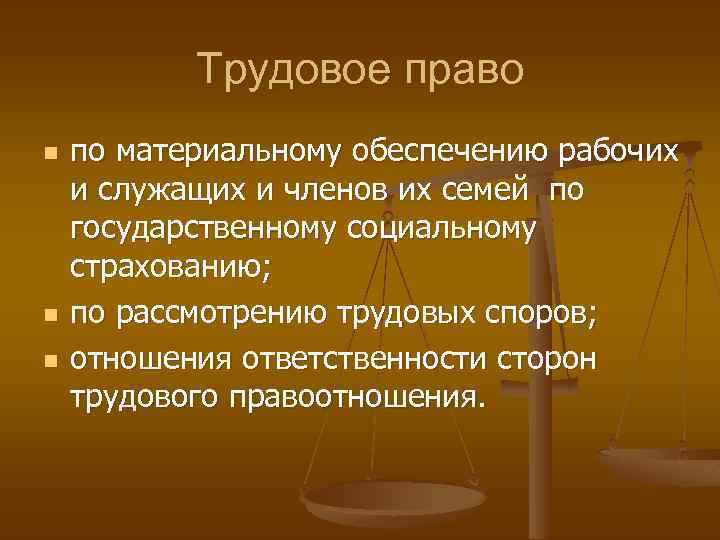 Трудовое право

- по материальному обеспечению рабочих и служащих и членов их семей по государственному социальному страхованию;
- по рассмотрению трудовых споров;
- отношения ответственности сторон трудового правоотношения.